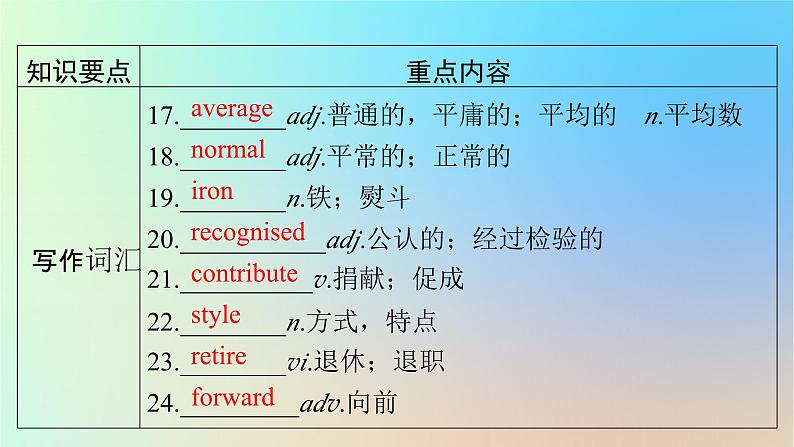 | 知识要点 | 重点内容 |
|---|---|
| 写作词汇 | 17. average adj.普通的，平庸的；平均的 n.平均数<br>18. normal adj.平常的；正常的<br>19. iron n.铁；熨斗<br>20. recognised adj.公认的；经过检验的<br>21. contribute v.捐献；促成<br>22. style n.方式，特点<br>23. retire vi.退休；退职<br>24. forward adv.向前 |